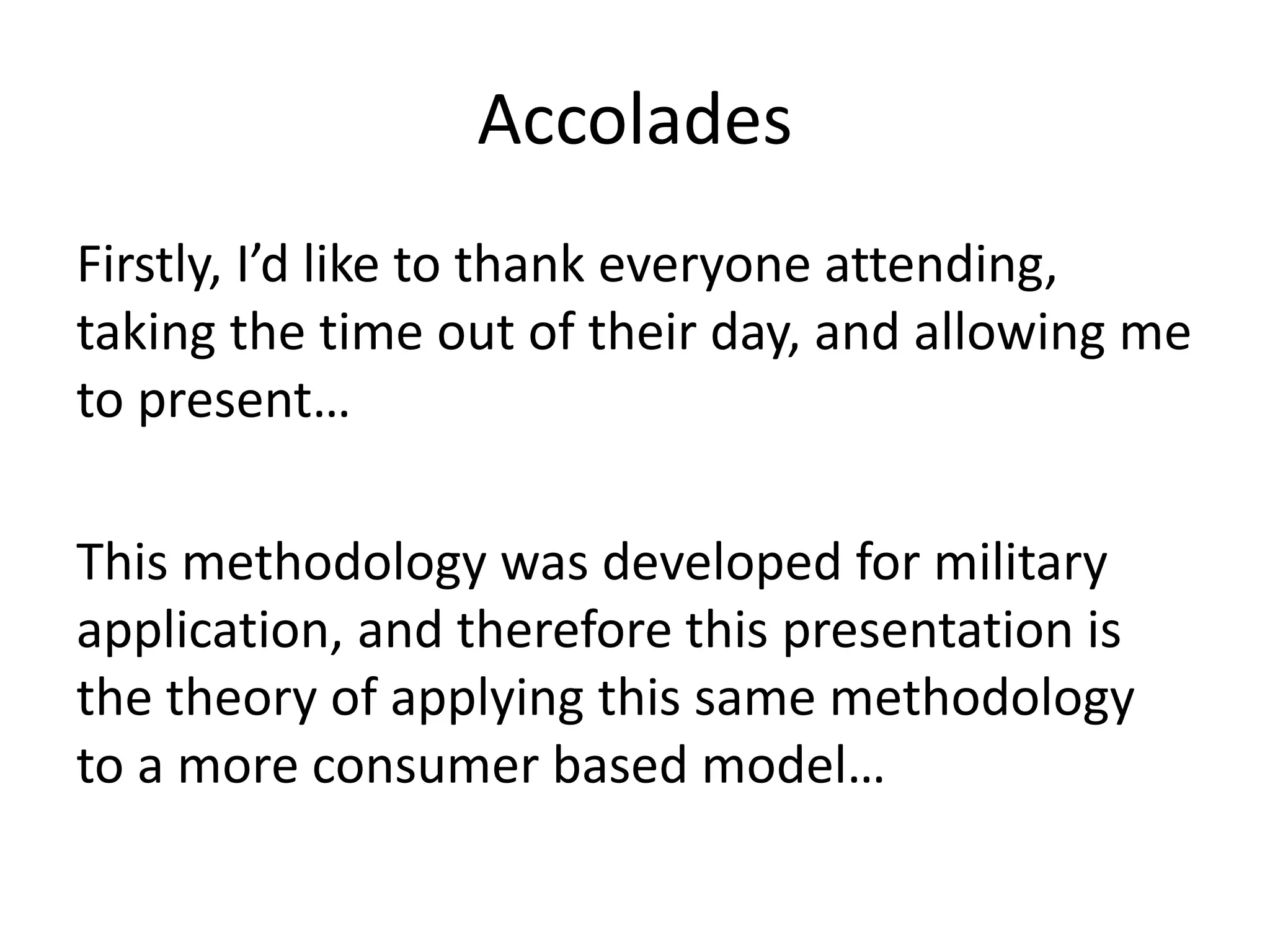 Accolades

Firstly, I’d like to thank everyone attending, taking the time out of their day, and allowing me to present…

This methodology was developed for military application, and therefore this presentation is the theory of applying this same methodology to a more consumer based model…